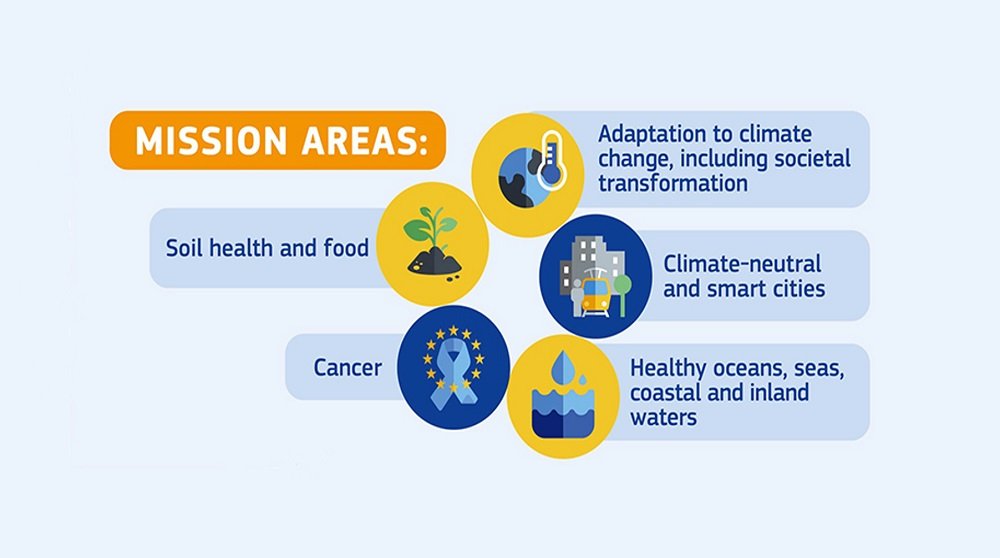 MISSION AREAS:

Adaptation to climate change, including societal transformation

Soil health and food

Climate-neutral and smart cities

Cancer

Healthy oceans, seas, coastal and inland waters